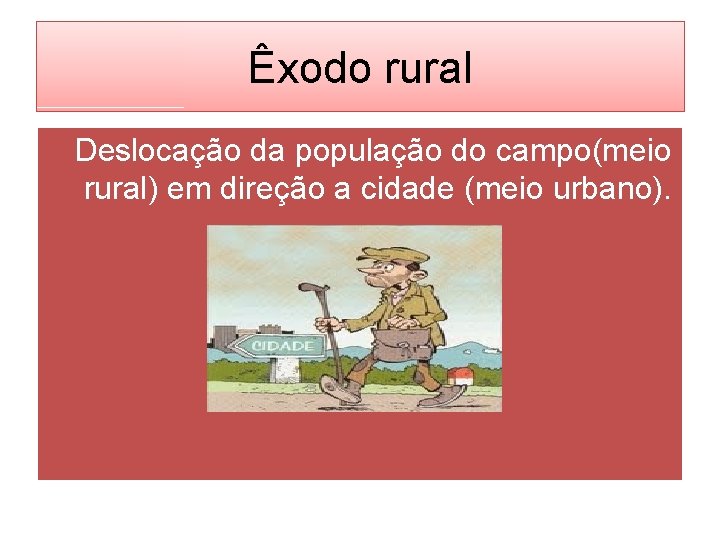 Êxodo rural

Deslocação da população do campo(meio rural) em direção a cidade (meio urbano).

CIDADE